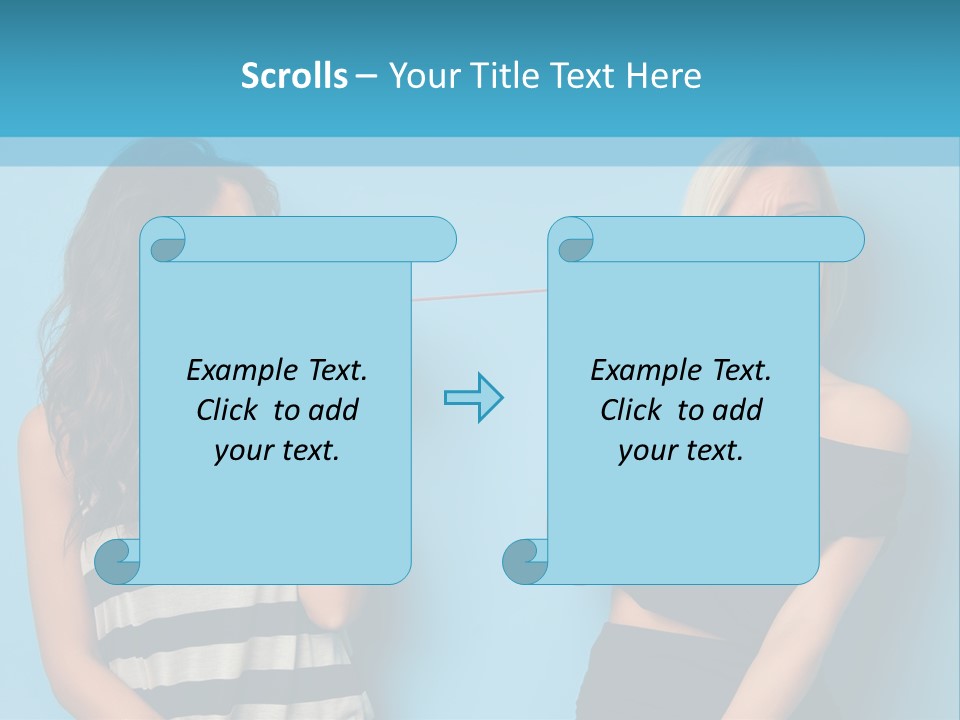 Scrolls – Your Title Text Here

Example Text. Click to add your text.

Example Text. Click to add your text.